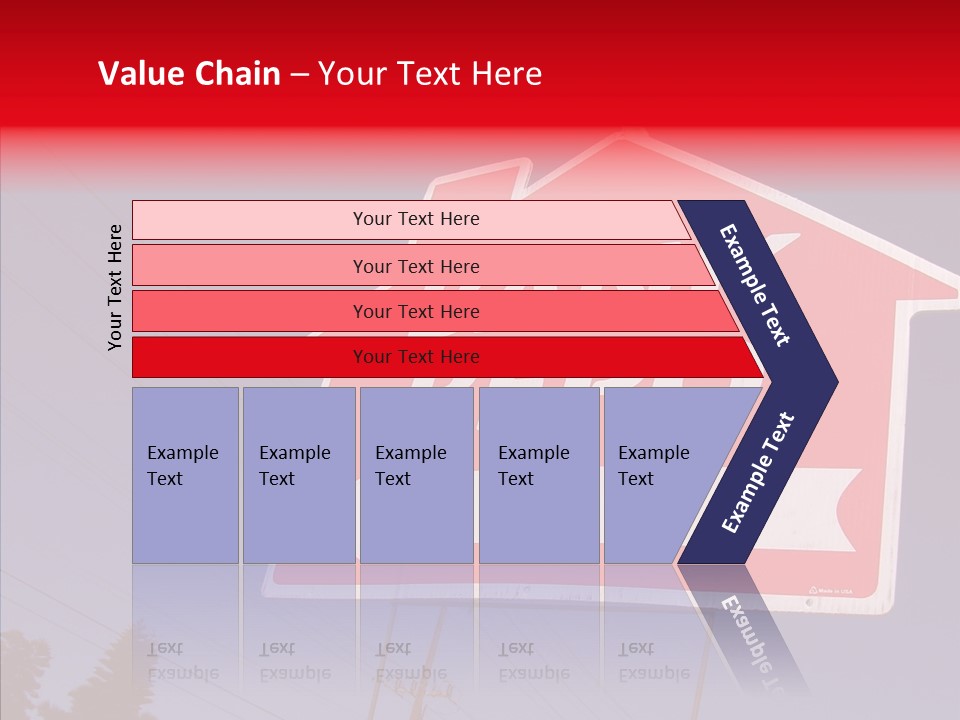 Value Chain – Your Text Here

Your Text Here

Your Text Here

Your Text Here

Your Text Here

Your Text Here

Example Text

Example Text

Example Text

Example Text

Example Text

Example Text

Example Text